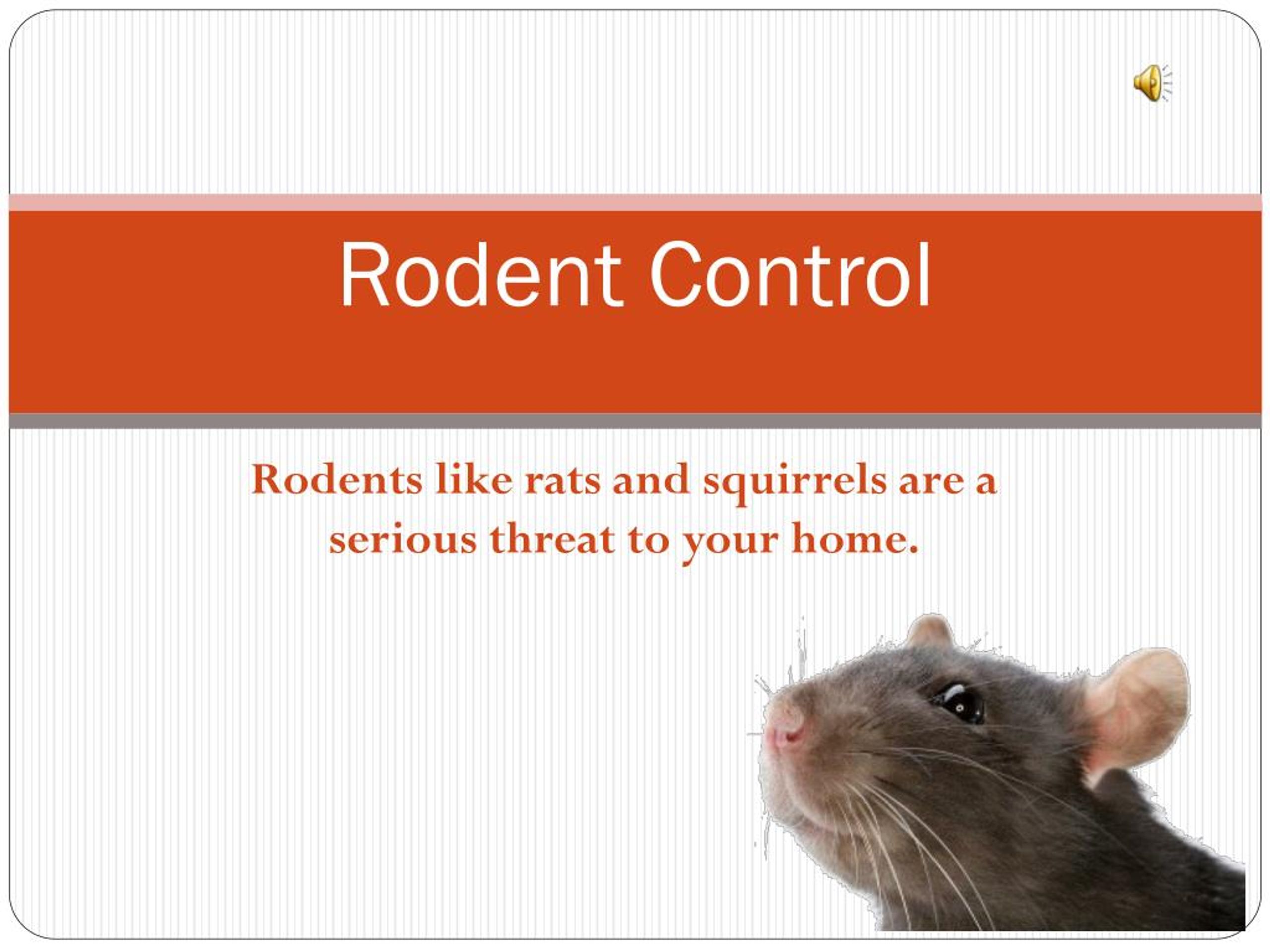 Rodent Control

Rodents like rats and squirrels are a serious threat to your home.